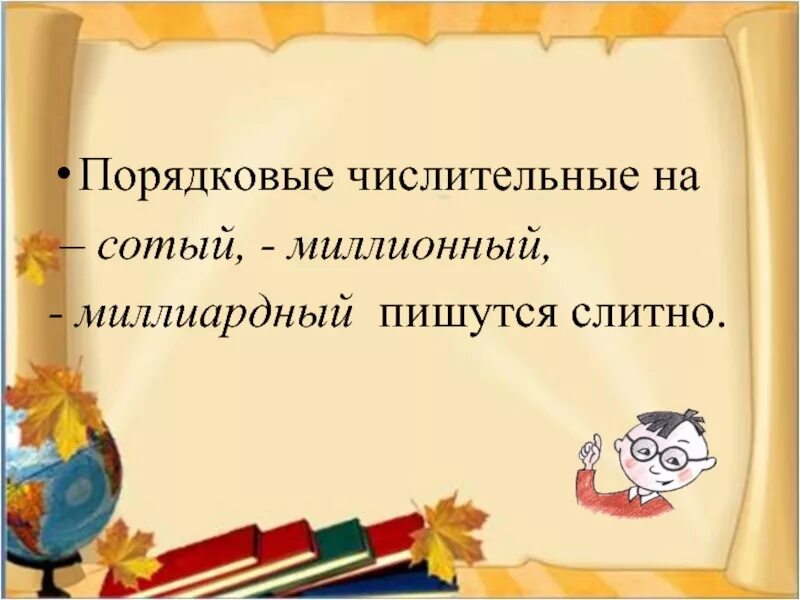 • Порядковые числительные на – сотый, - миллионный, - миллиардный пишутся слитно.